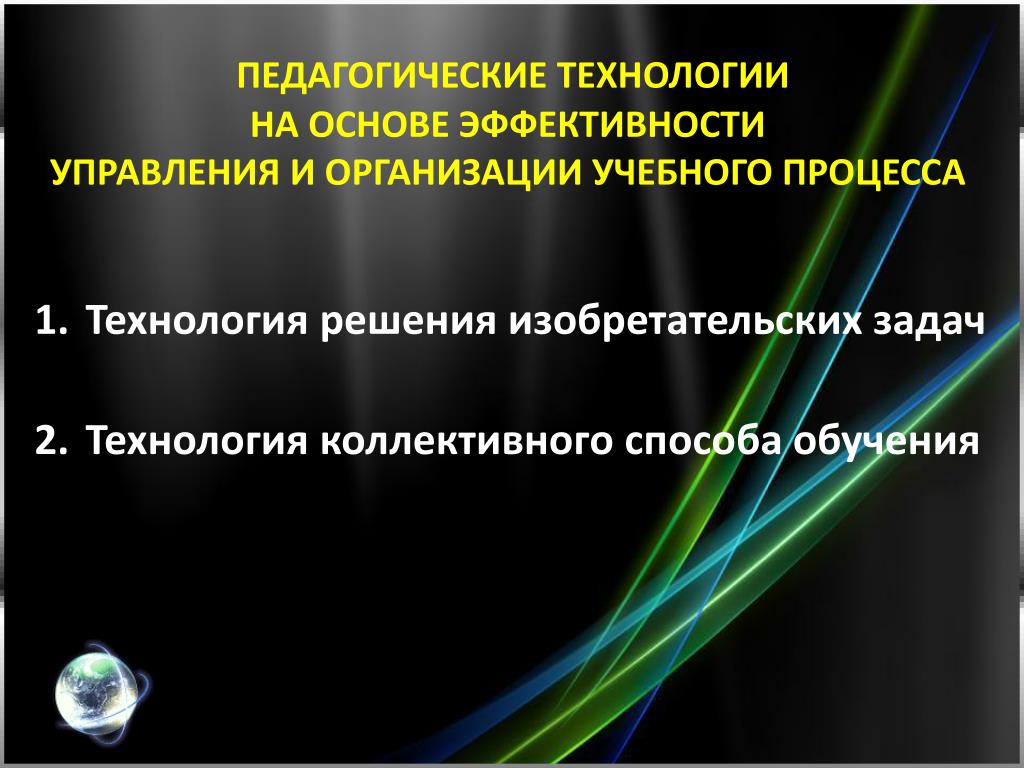 ПЕДАГОГИЧЕСКИЕ ТЕХНОЛОГИИ
НА ОСНОВЕ ЭФФЕКТИВНОСТИ
УПРАВЛЕНИЯ И ОРГАНИЗАЦИИ УЧЕБНОГО ПРОЦЕССА

1. Технология решения изобретательских задач

2. Технология коллективного способа обучения